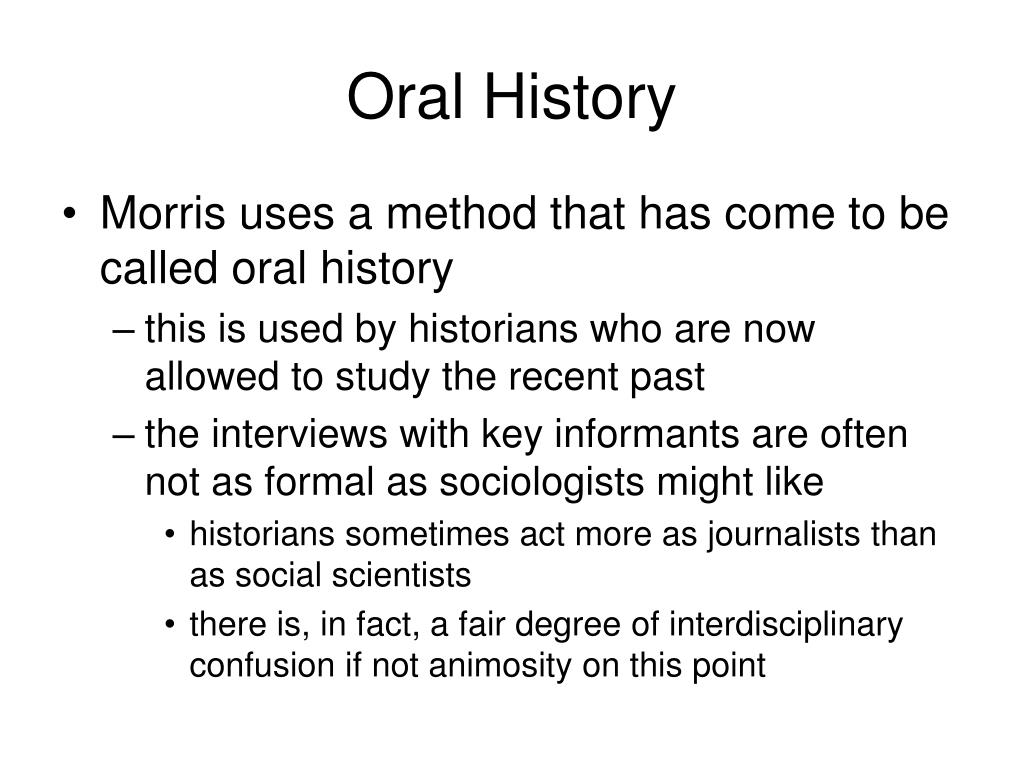 Oral History

• Morris uses a method that has come to be called oral history
– this is used by historians who are now allowed to study the recent past
– the interviews with key informants are often not as formal as sociologists might like
• historians sometimes act more as journalists than as social scientists
• there is, in fact, a fair degree of interdisciplinary confusion if not animosity on this point